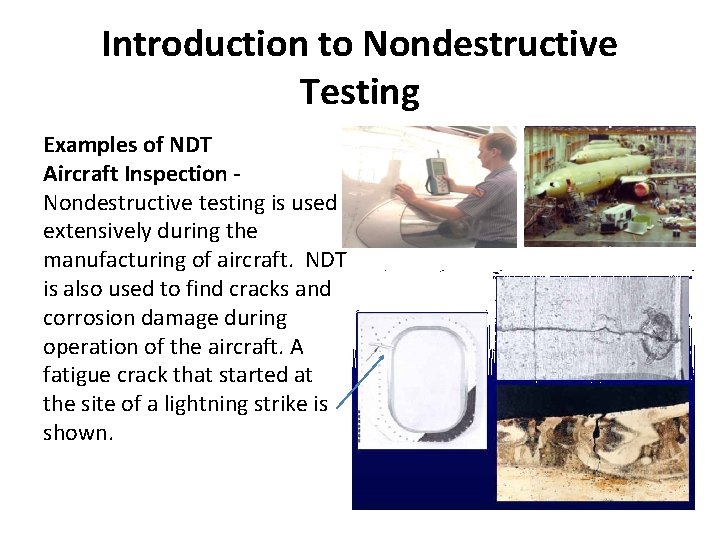 Introduction to Nondestructive Testing

Examples of NDT
Aircraft Inspection - Nondestructive testing is used extensively during the manufacturing of aircraft. NDT is also used to find cracks and corrosion damage during operation of the aircraft. A fatigue crack that started at the site of a lightning strike is shown.